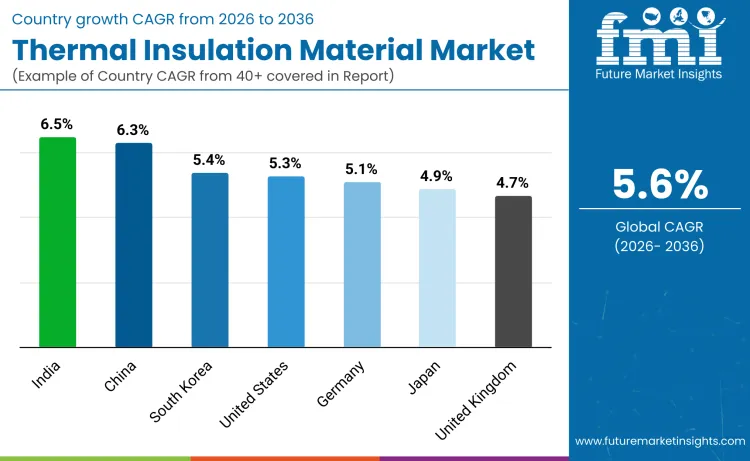 Country growth CAGR from 2026 to 2036

Thermal Insulation Material Market

(Example of Country CAGR from 40+ covered in Report)

fmi
Future Market Insights

6.5%
6.3%
5.4%
5.3%
5.1%
4.9%
4.7%

India
China
South Korea
United States
Germany
Japan
United Kingdom

5.6%
Global CAGR
(2026- 2036)

www.futuremarketinsights.com